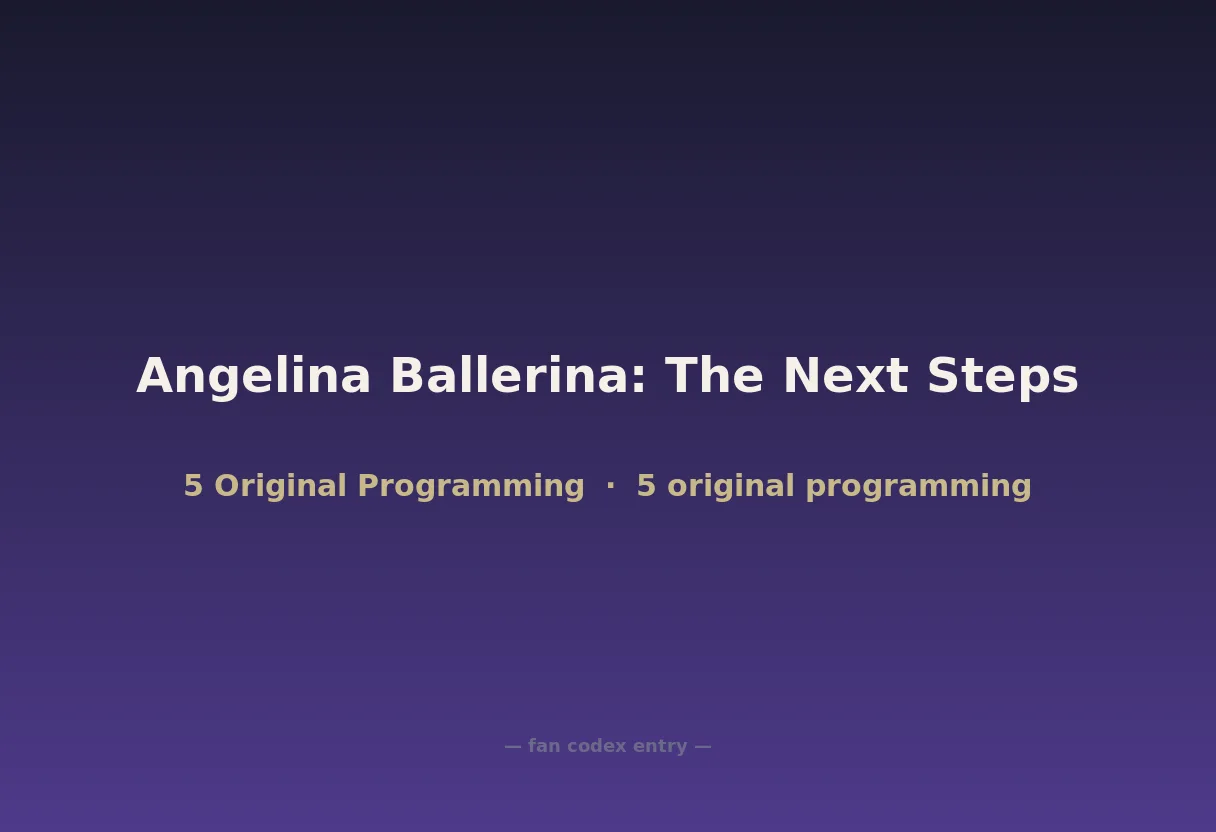 Angelina Ballerina: The Next Steps

5 Original Programming · 5 original programming

— fan codex entry —